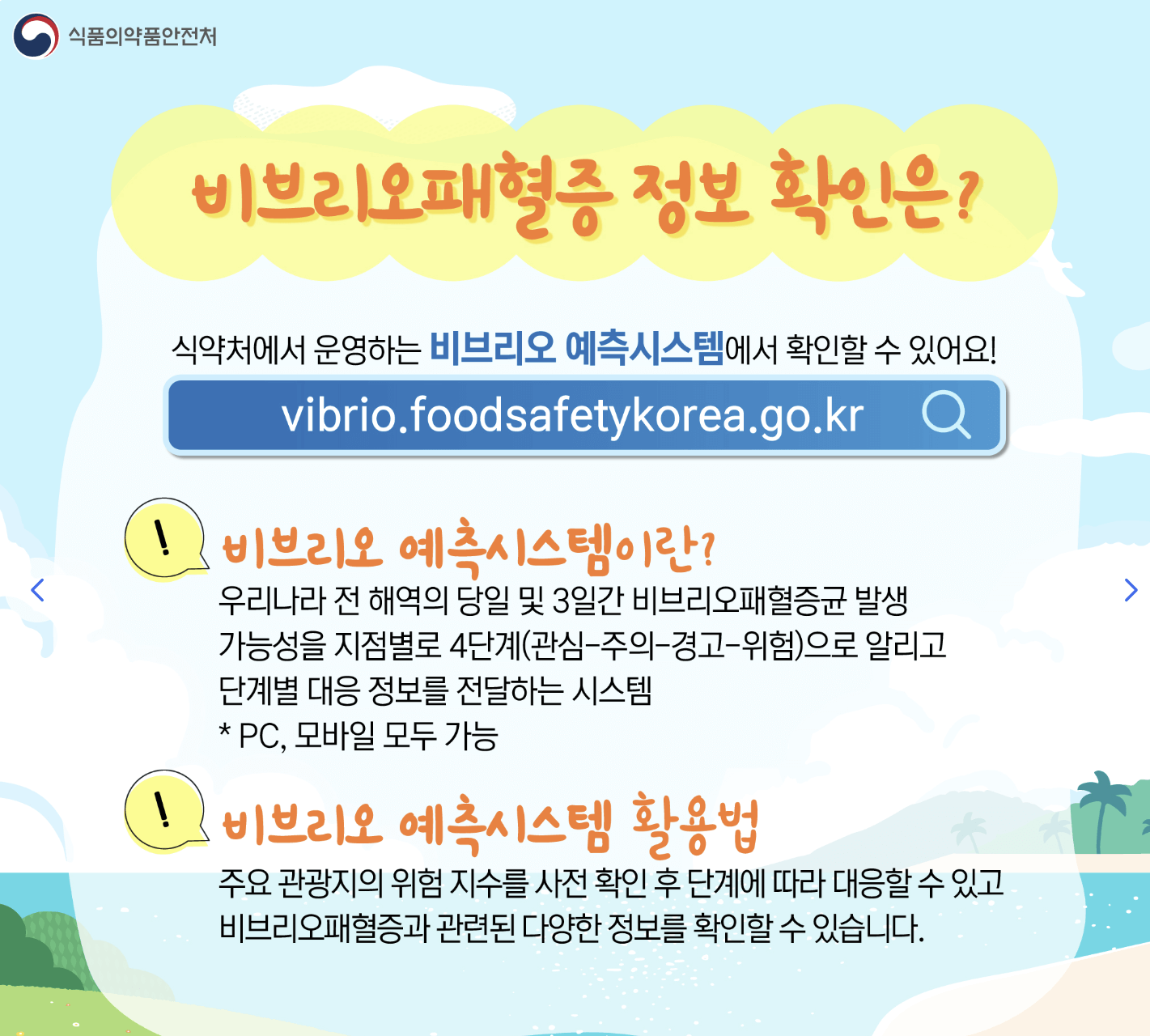 식품의약품안전처

비브리오패혈증 정보 확인은?

식약처에서 운영하는 비브리오 예측시스템에서 확인할 수 있어요!

vibrio.foodsafetykorea.go.kr

!

비브리오 예측시스템이란?

우리나라 전 해역의 당일 및 3일간 비브리오패혈증균 발생 가능성을 지점별로 4단계(관심-주의-경고-위험)으로 알리고 단계별 대응 정보를 전달하는 시스템
* PC, 모바일 모두 가능

!

비브리오 예측시스템 활용법

주요 관광지의 위험 지수를 사전 확인 후 단계에 따라 대응할 수 있고 비브리오패혈증과 관련된 다양한 정보를 확인할 수 있습니다.